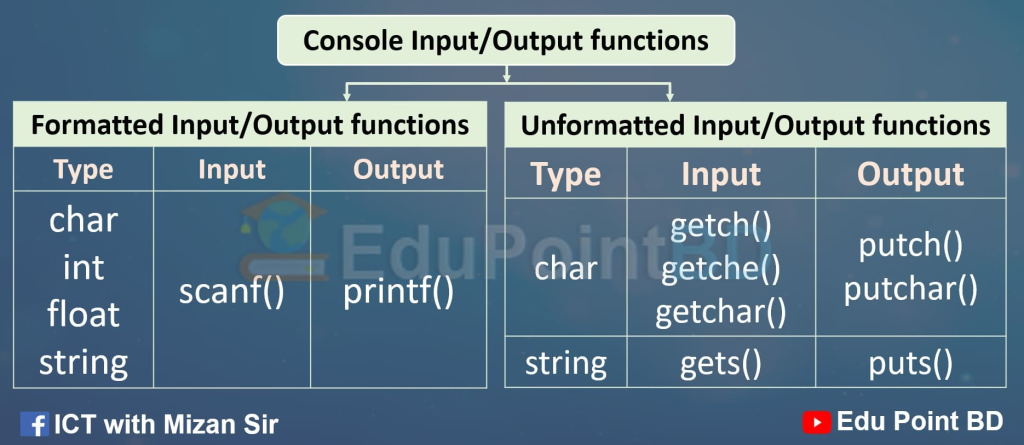 Console Input/Output functions

Formatted Input/Output functions

| Type | Input | Output |
|---|---|---|
| char int float string | scanf() | printf() |

Unformatted Input/Output functions

| Type | Input | Output |
|---|---|---|
| char | getch() getche() getchar() | putch() putchar() |
| string | gets() | puts() |

EduPointBD

ICT with Mizan Sir

Edu Point BD